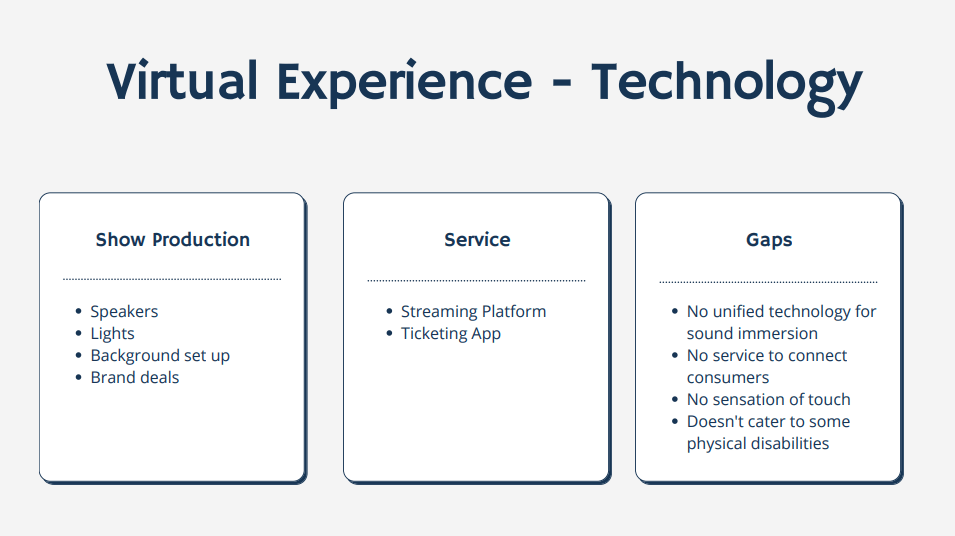 Virtual Experience - Technology

Show Production

- Speakers
- Lights
- Background set up
- Brand deals

Service

- Streaming Platform
- Ticketing App

Gaps

- No unified technology for sound immersion
- No service to connect consumers
- No sensation of touch
- Doesn't cater to some physical disabilities